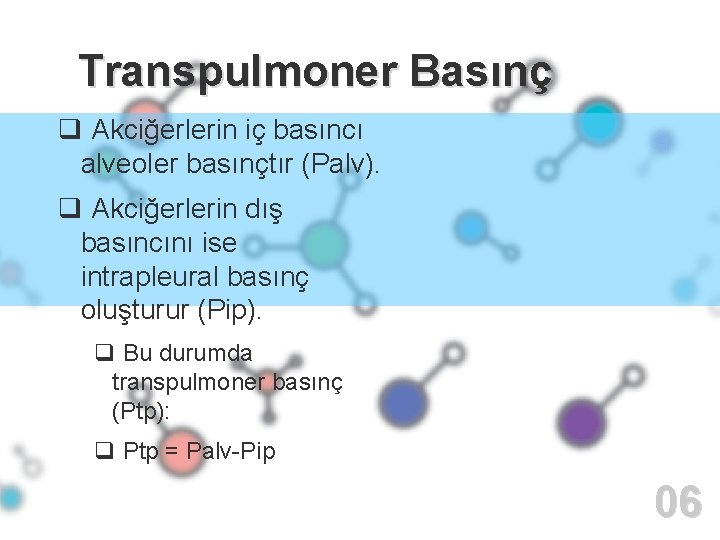 Transpulmoner Basınç

❑ Akciğerlerin iç basıncı alveoler basınçtır (Palv).

❑ Akciğerlerin dış basıncını ise intrapleural basınç oluşturur (Pip).

❑ Bu durumda transpulmoner basınç (Ptp):

❑ Ptp = Palv-Pip

06